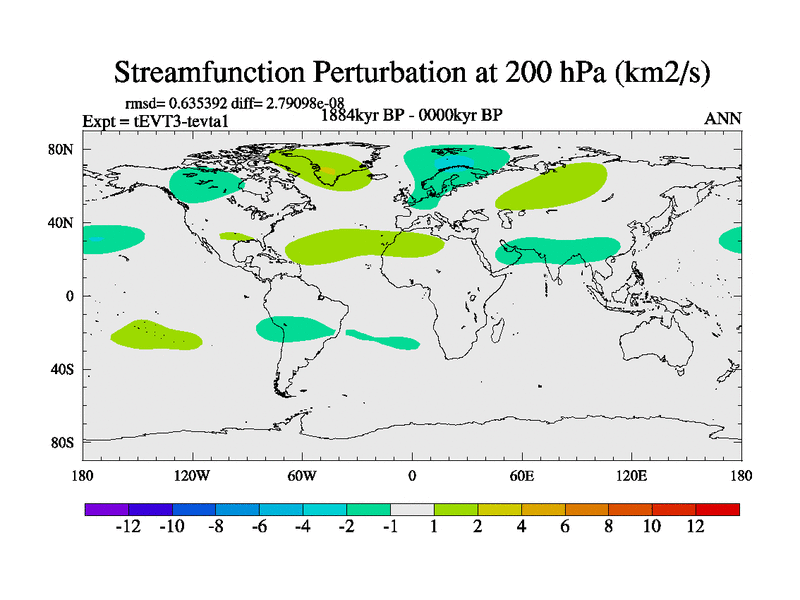 Streamfunction Perturbation at 200 hPa (km2/s)

rmsd= 0.635392 diff= 2.79098e-08
Expt = tEVT3-tevta1
1884kyr BP - 0000kyr BP
ANN

80N
40N
0
40S
80S

180
120W
60W
0
60E
120E
180

-12
-10
-8
-6
-4
-2
-1
1
2
4
6
8
10
12